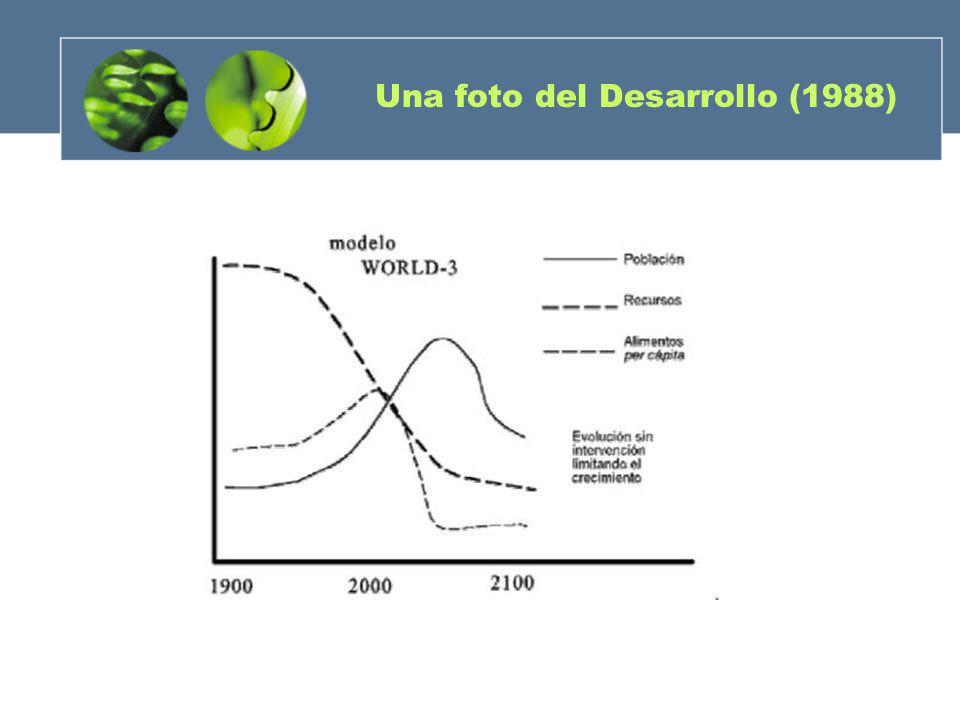 Una foto del Desarrollo (1988)

modelo
WORLD-3

Población

Recursos

Alimentos
per cápita

Evolución sin intervención limitando el crecimiento

1900
2000
2100